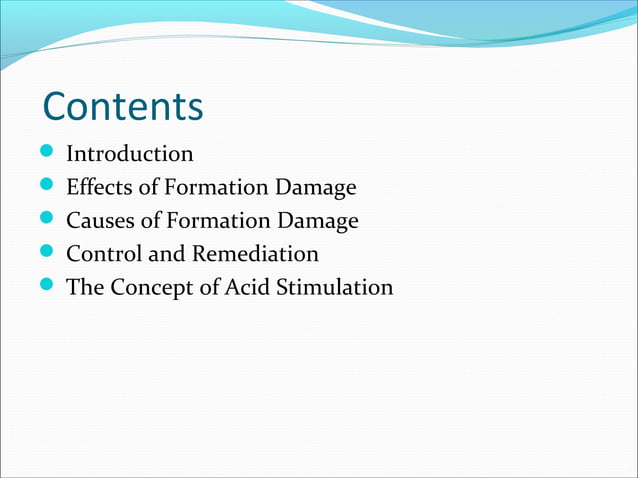 Contents

- Introduction
- Effects of Formation Damage
- Causes of Formation Damage
- Control and Remediation
- The Concept of Acid Stimulation